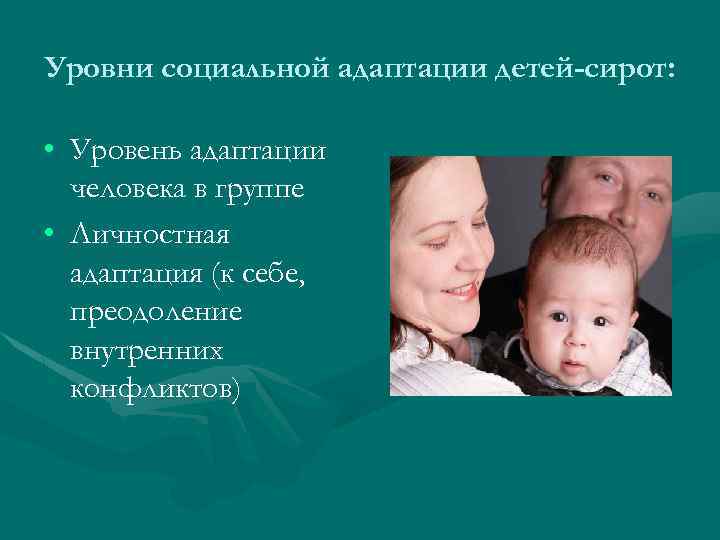 Уровни социальной адаптации детей-сирот:

• Уровень адаптации человека в группе
• Личностная адаптация (к себе, преодоление внутренних конфликтов)